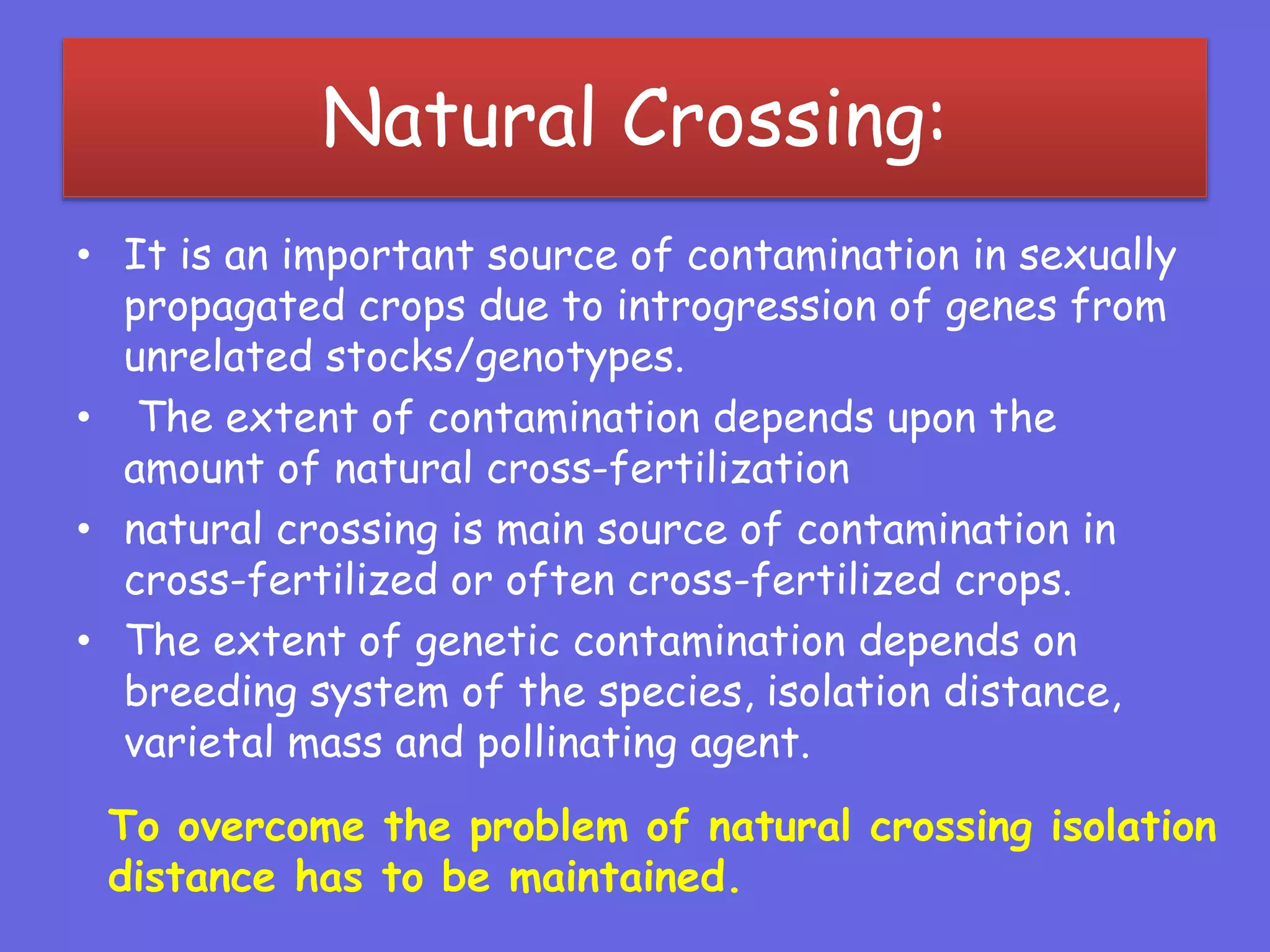 Natural Crossing:

• It is an important source of contamination in sexually propagated crops due to introgression of genes from unrelated stocks/genotypes.
• The extent of contamination depends upon the amount of natural cross-fertilization
• natural crossing is main source of contamination in cross-fertilized or often cross-fertilized crops.
• The extent of genetic contamination depends on breeding system of the species, isolation distance, varietal mass and pollinating agent.

To overcome the problem of natural crossing isolation distance has to be maintained.